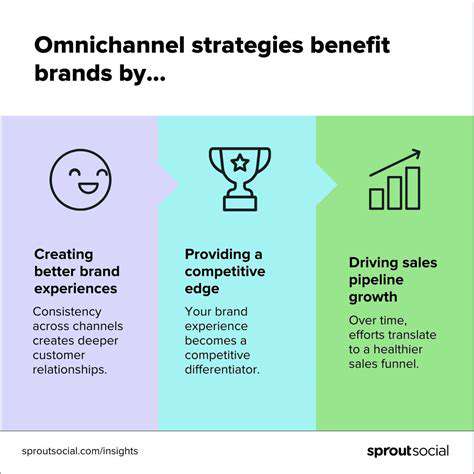 Omnichannel strategies benefit brands by...

Creating better brand experiences

Consistency across channels creates deeper customer relationships.

Providing a competitive edge

Your brand experience becomes a competitive differentiator.

Driving sales pipeline growth

Over time, efforts translate to a healthier sales funnel.

sproutsocial.com/insights

sproutsocial